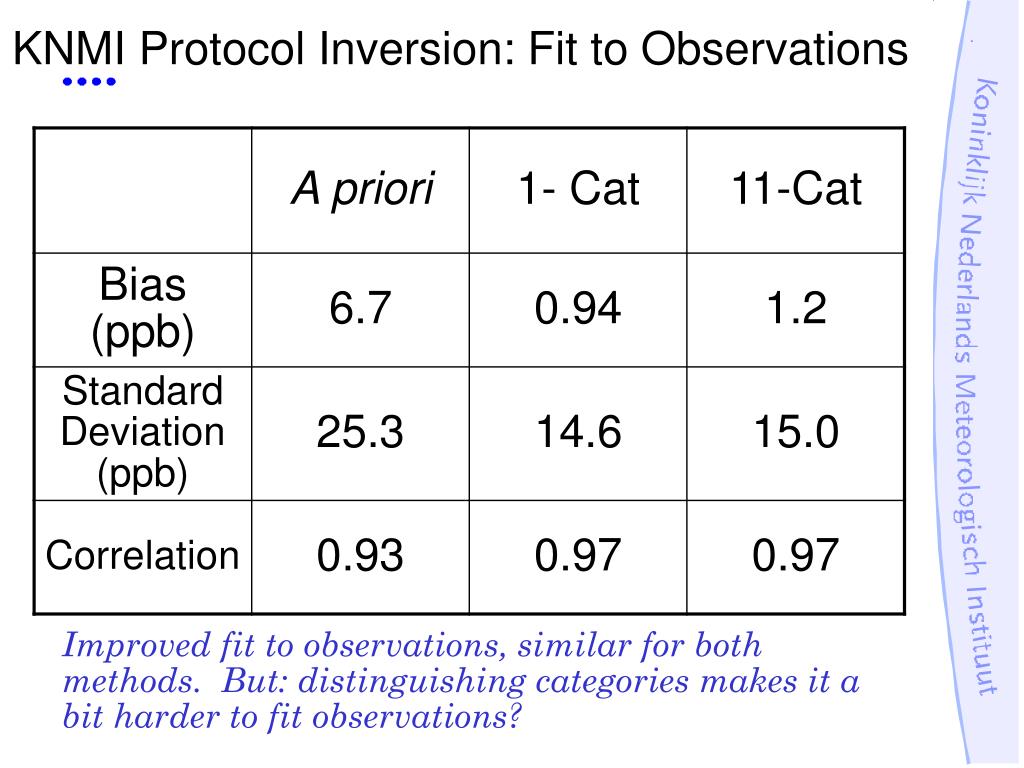 KNMI Protocol Inversion: Fit to Observations

|  | A priori | 1- Cat | 11-Cat |
|---|---|---|---|
| Bias (ppb) | 6.7 | 0.94 | 1.2 |
| Standard Deviation (ppb) | 25.3 | 14.6 | 15.0 |
| Correlation | 0.93 | 0.97 | 0.97 |

Improved fit to observations, similar for both methods. But: distinguishing categories makes it a bit harder to fit observations?

Koninklijk Nederlands Meteorologisch Instituut